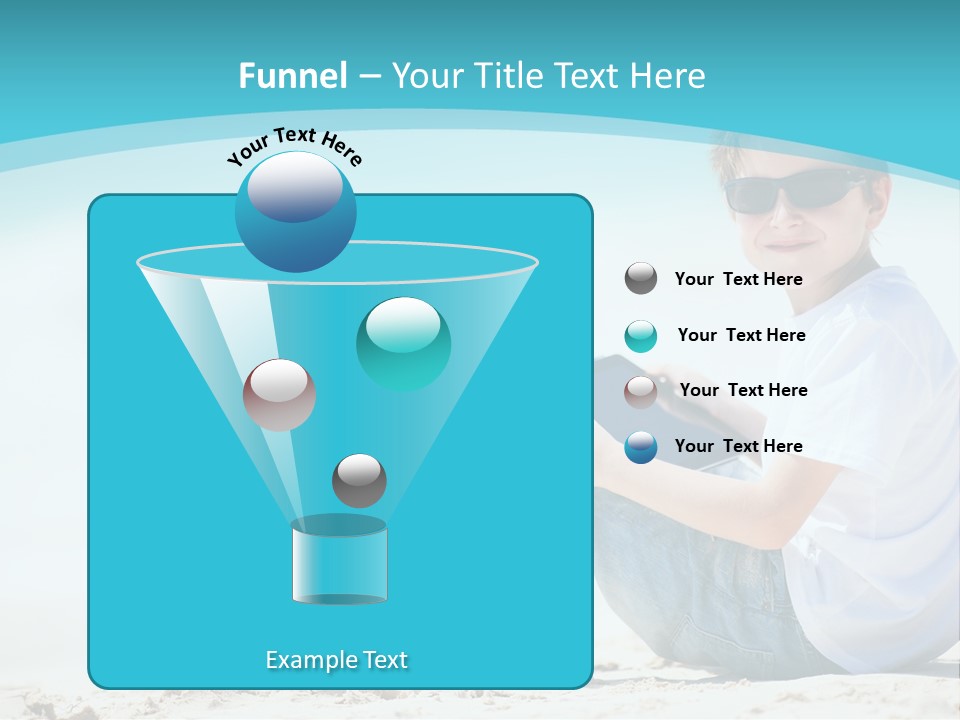 Funnel – Your Title Text Here

Your Text Here

Your Text Here

Your Text Here

Your Text Here

Your Text Here

Example Text